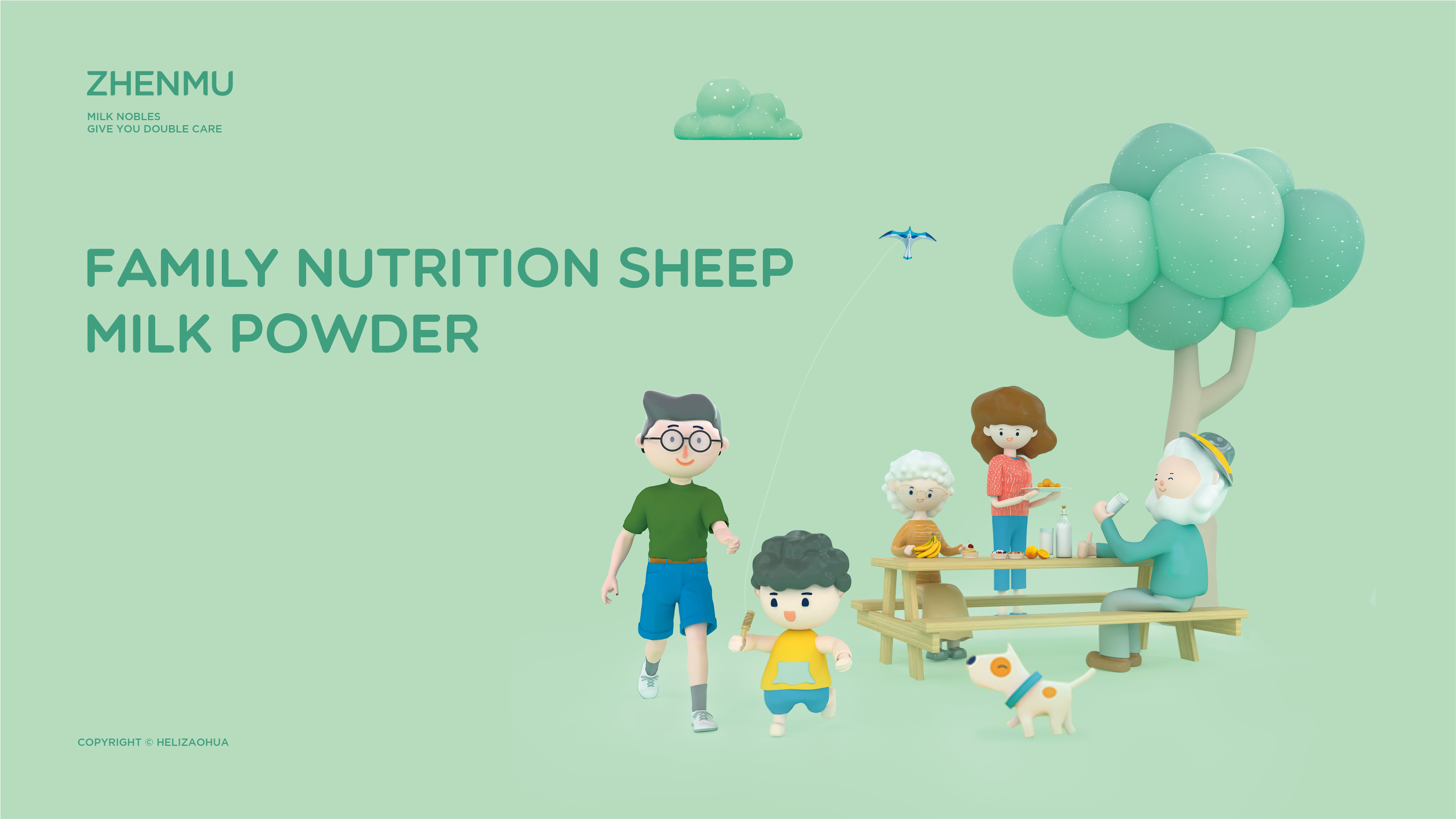 ZHENMU

MILK NOBLES
GIVE YOU DOUBLE CARE

FAMILY NUTRITION SHEEP MILK POWDER

COPYRIGHT © HELIZAOHUA